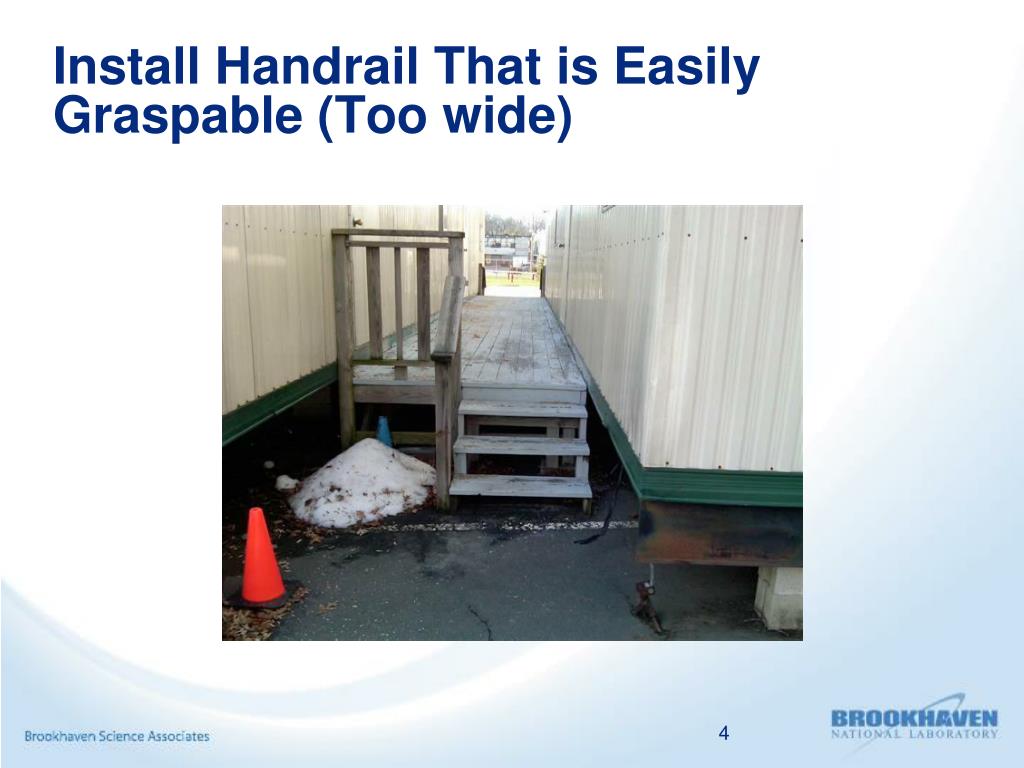 Install Handrail That is Easily Graspable (Too wide)

Brookhaven Science Associates

4

BROOKHAVEN
NATIONAL LABORATORY